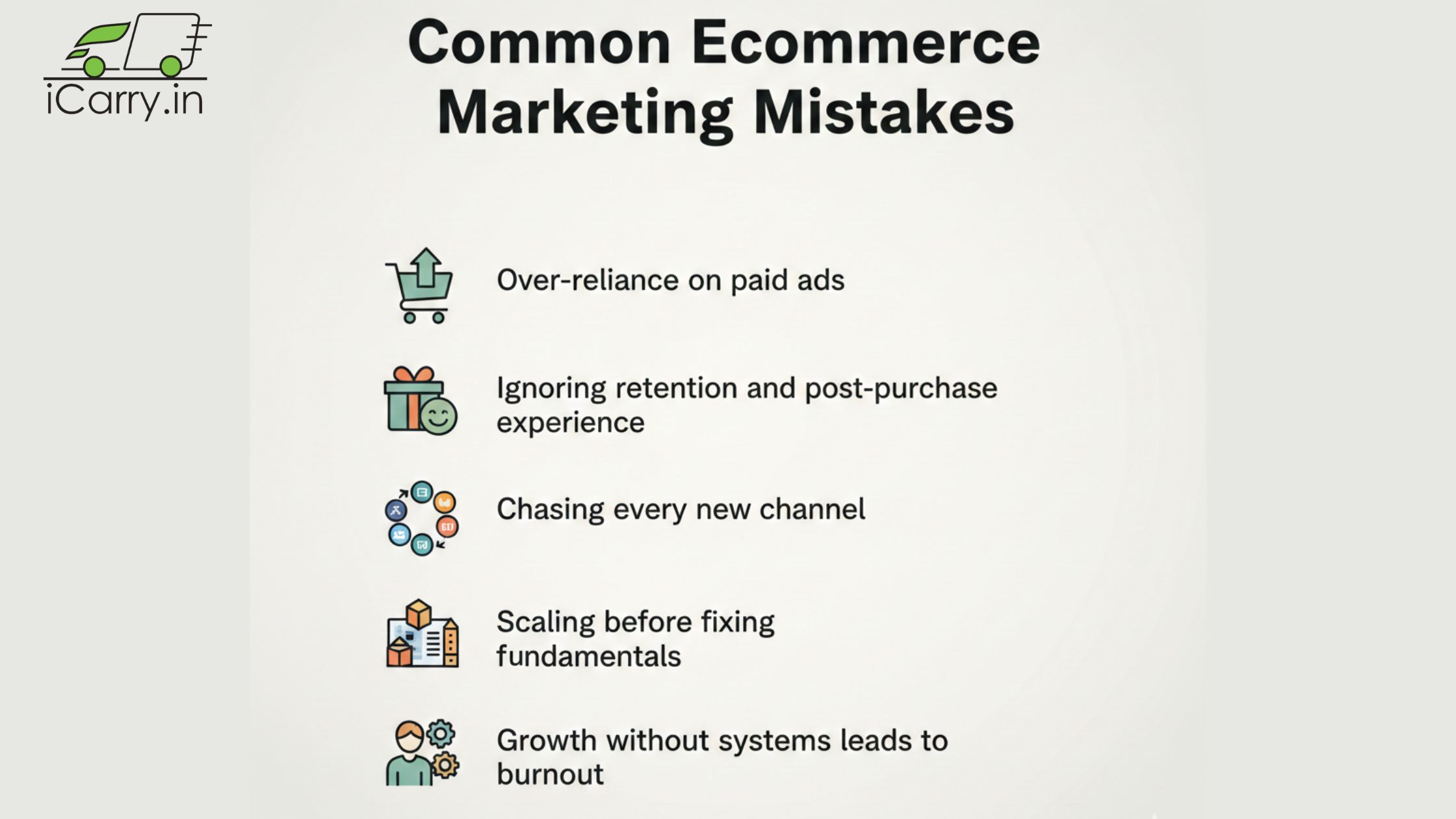 iCarry.in

Common Ecommerce Marketing Mistakes

Over-reliance on paid ads

Ignoring retention and post-purchase experience

Chasing every new channel

Scaling before fixing fundamentals

Growth without systems leads to burnout